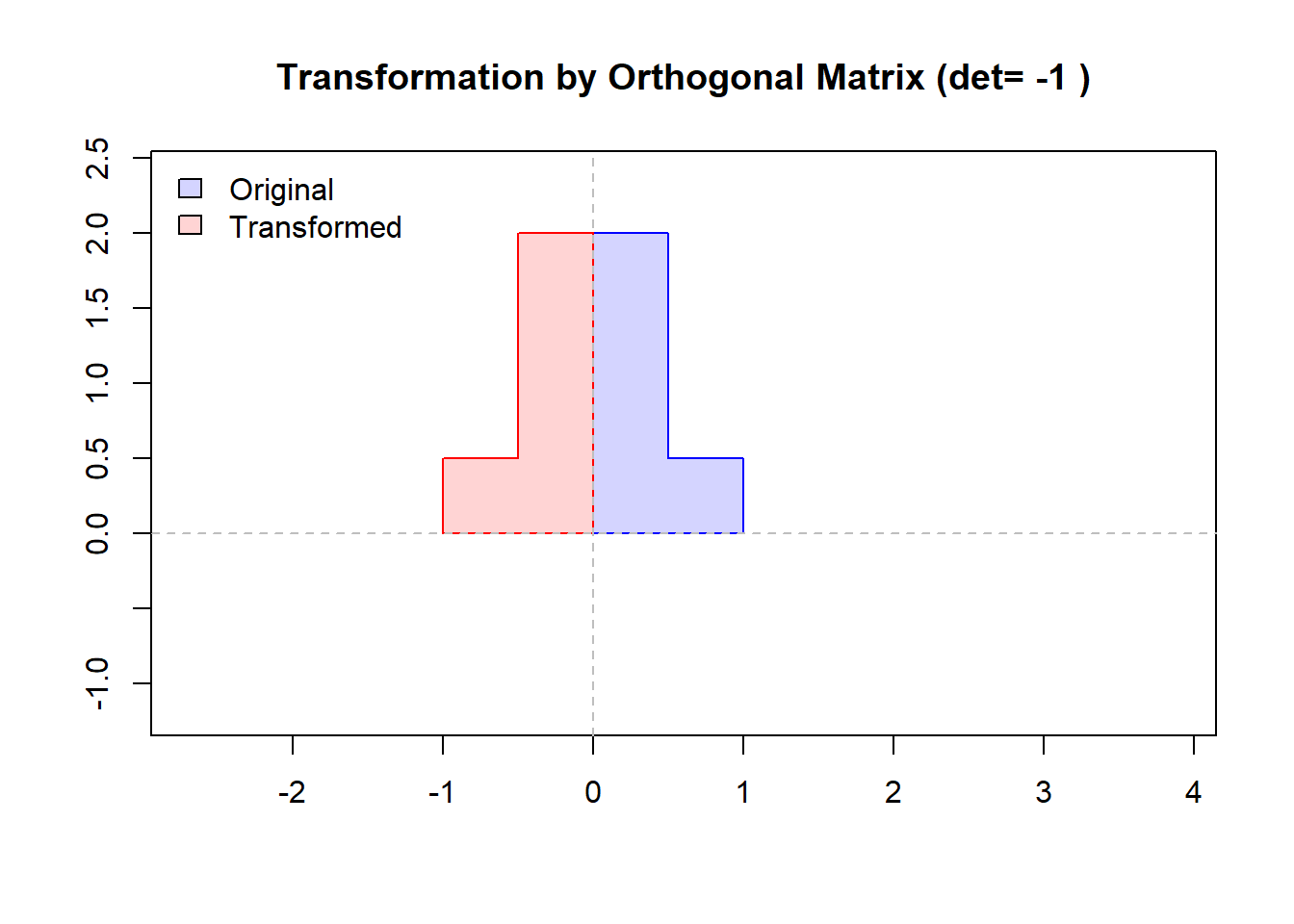 Transformation by Orthogonal Matrix (det= -1 )

Original
Transformed

2.5
2.0
1.5
1.0
0.5
0.0
-1.0

-2
-1
0
1
2
3
4